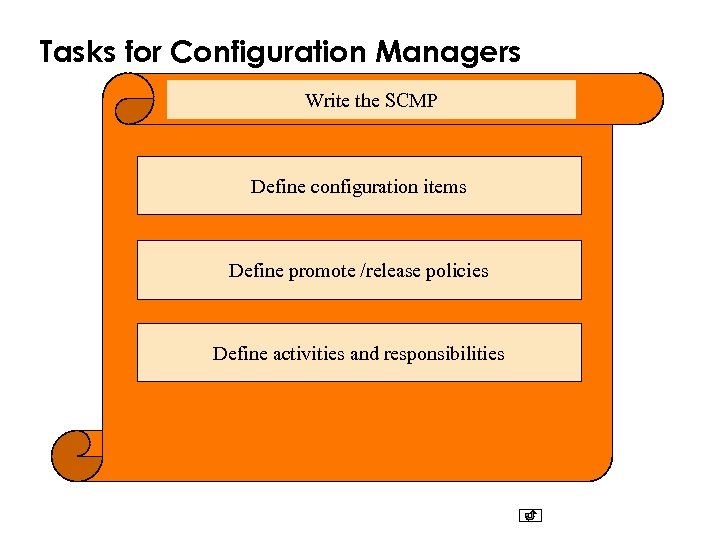 Tasks for Configuration Managers

Write the SCMP

Define configuration items

Define promote /release policies

Define activities and responsibilities